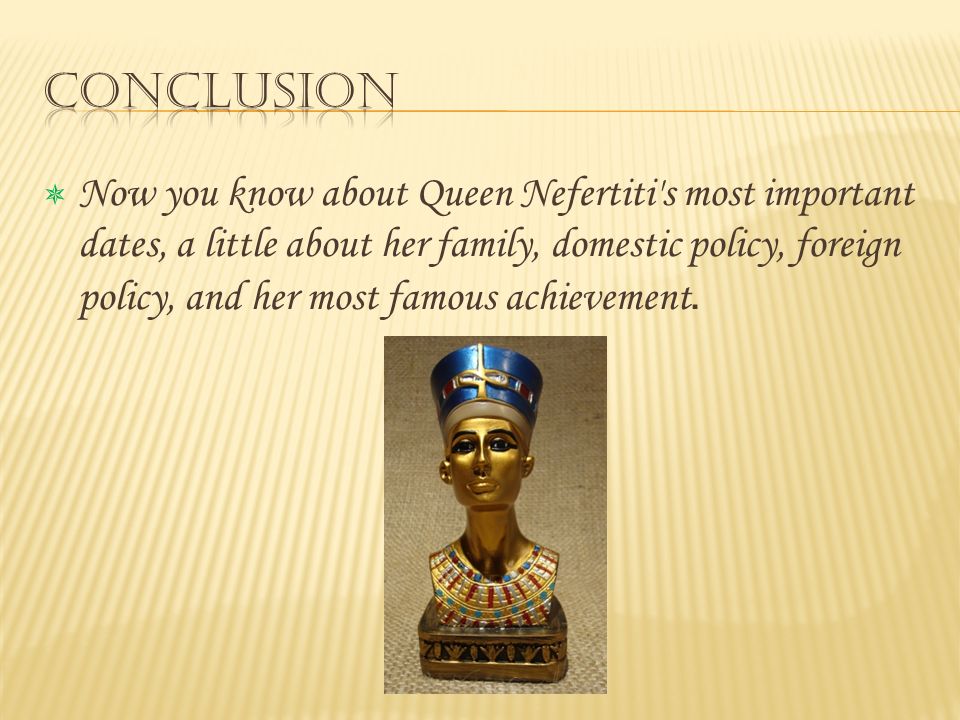 CONCLUSION

Now you know about Queen Nefertiti's most important dates, a little about her family, domestic policy, foreign policy, and her most famous achievement.